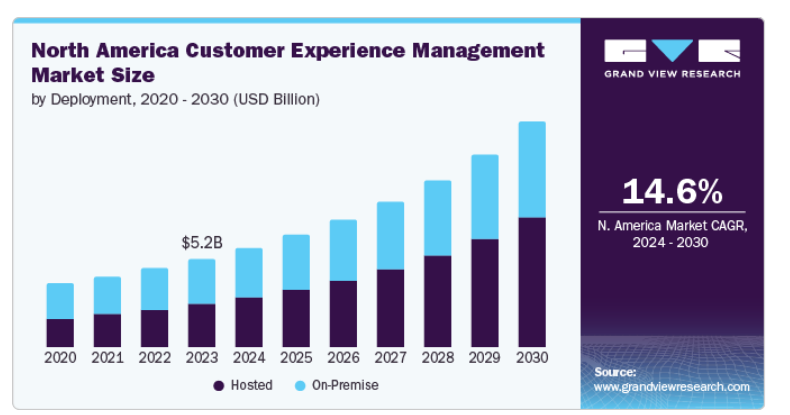 North America Customer Experience Management Market Size
by Deployment, 2020 - 2030 (USD Billion)

$5.2B

2020 2021 2022 2023 2024 2025 2026 2027 2028 2029 2030

Hosted On-Premise

GRAND VIEW RESEARCH

14.6%
N. America Market CAGR, 2024 - 2030

Source:
www.grandviewresearch.com